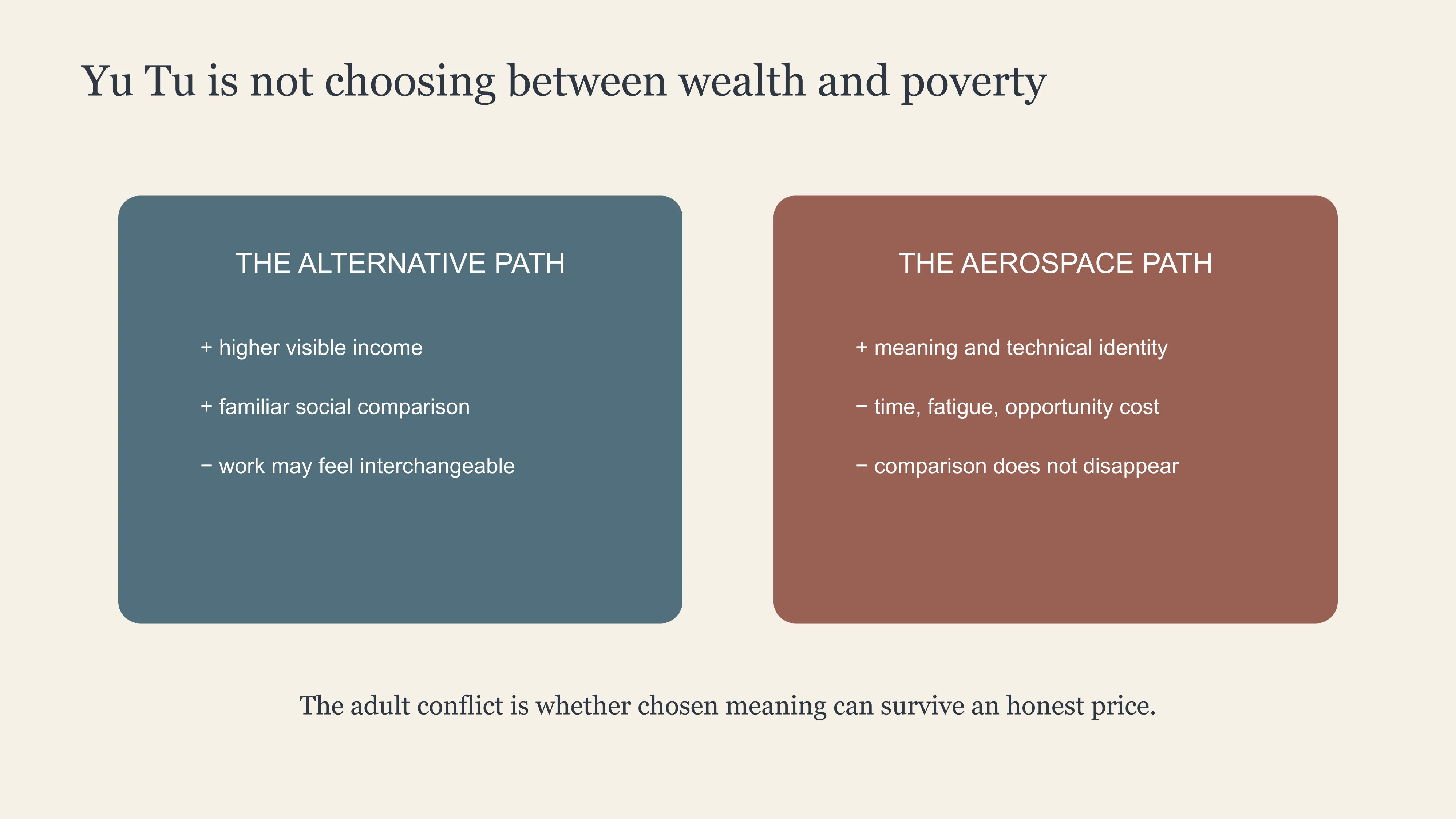 Yu Tu is not choosing between wealth and poverty

THE ALTERNATIVE PATH

+ higher visible income

+ familiar social comparison

− work may feel interchangeable

THE AEROSPACE PATH

+ meaning and technical identity

− time, fatigue, opportunity cost

− comparison does not disappear

The adult conflict is whether chosen meaning can survive an honest price.